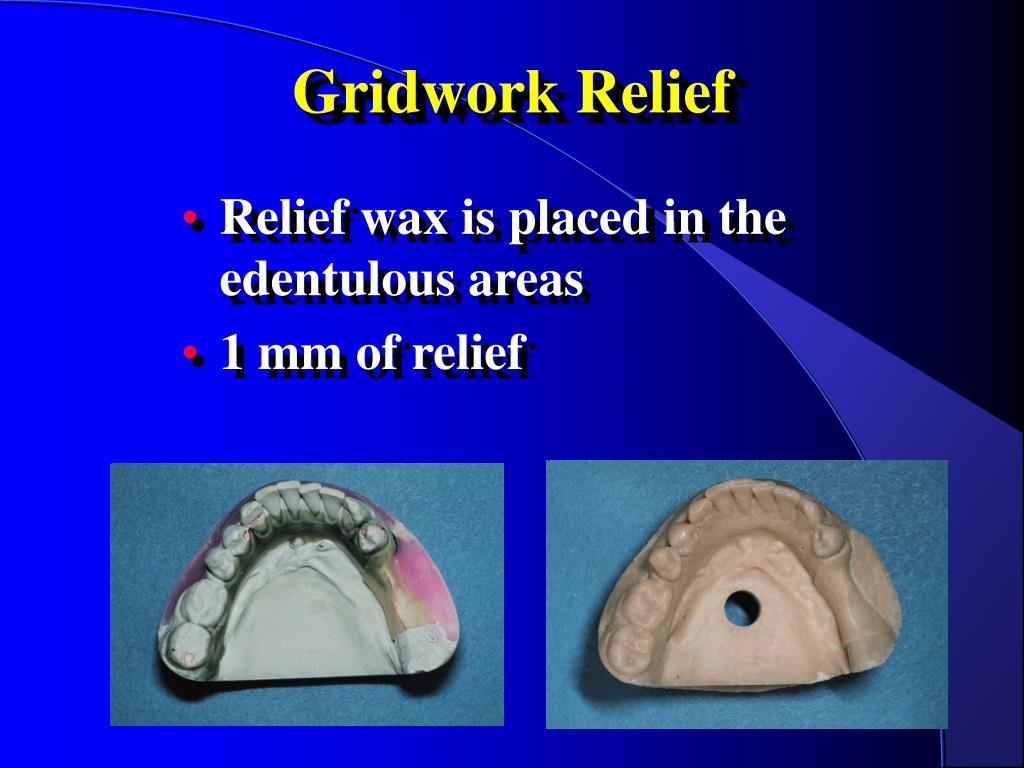 Gridwork Relief

• Relief wax is placed in the edentulous areas
• 1 mm of relief